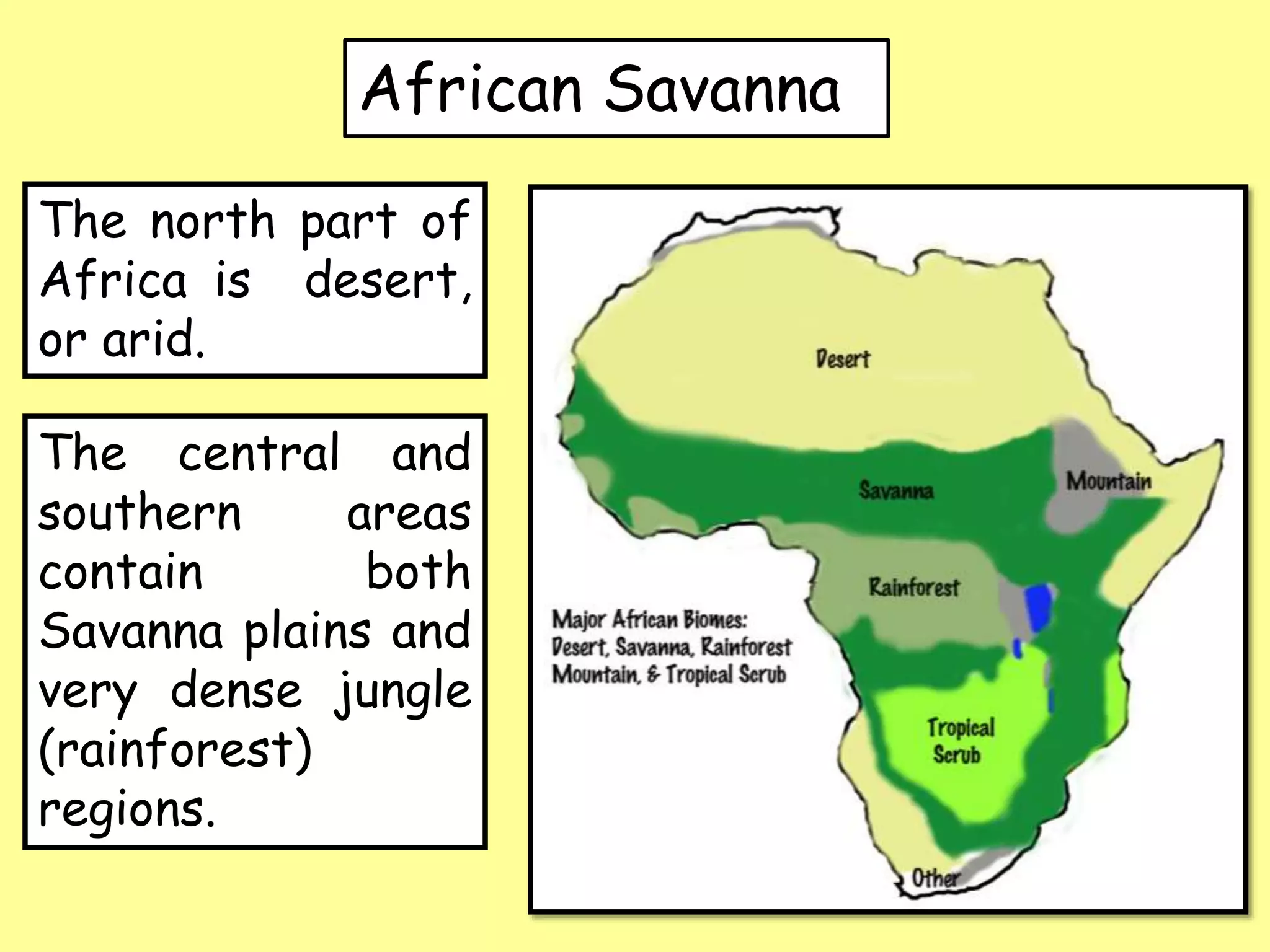 African Savanna

The north part of Africa is desert, or arid.

The central and southern areas contain both Savanna plains and very dense jungle (rainforest) regions.

Desert

Savanna

Mountain

Rainforest

Major African Biomes: Desert, Savanna, Rainforest Mountain, & Tropical Scrub

Tropical Scrub

Other